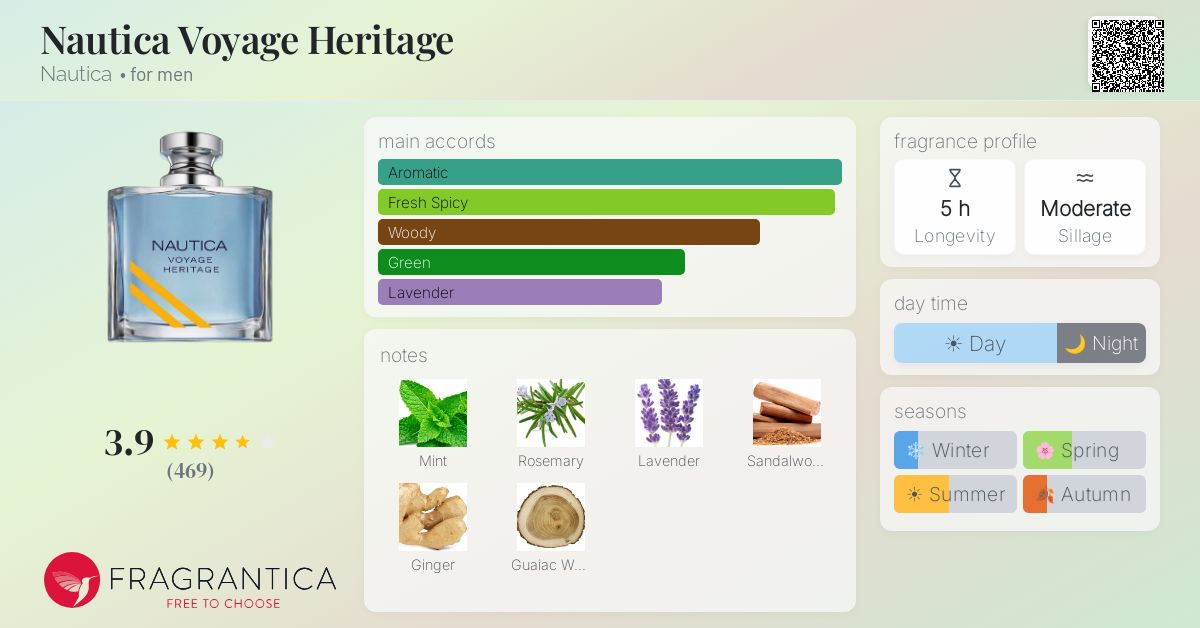 Nautica Voyage Heritage
Nautica • for men

NAUTICA
VOYAGE
HERITAGE

3.9
(469)

FRAGRANTICA
FREE TO CHOOSE

main accords
Aromatic
Fresh Spicy
Woody
Green
Lavender

notes
Mint
Rosemary
Lavender
Sandalwo...
Ginger
Guaiac W...

fragrance profile
5 h
Longevity
Moderate
Sillage

day time
Day
Night

seasons
Winter
Spring
Summer
Autumn